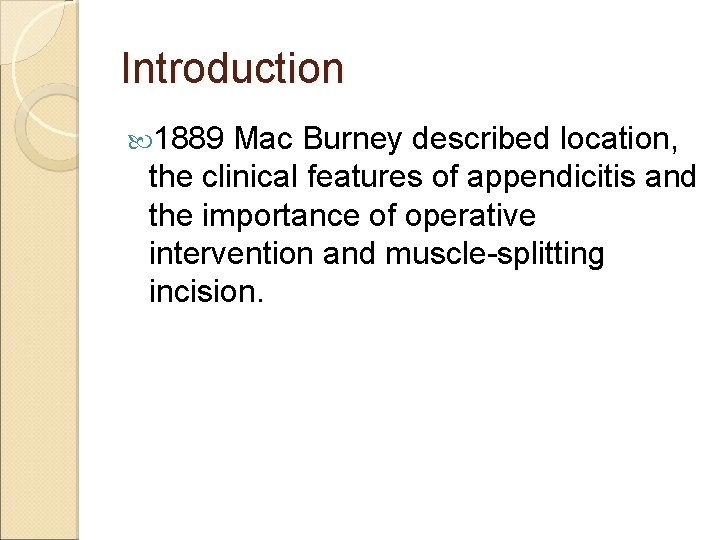 Introduction

1889 Mac Burney described location, the clinical features of appendicitis and the importance of operative intervention and muscle-splitting incision.